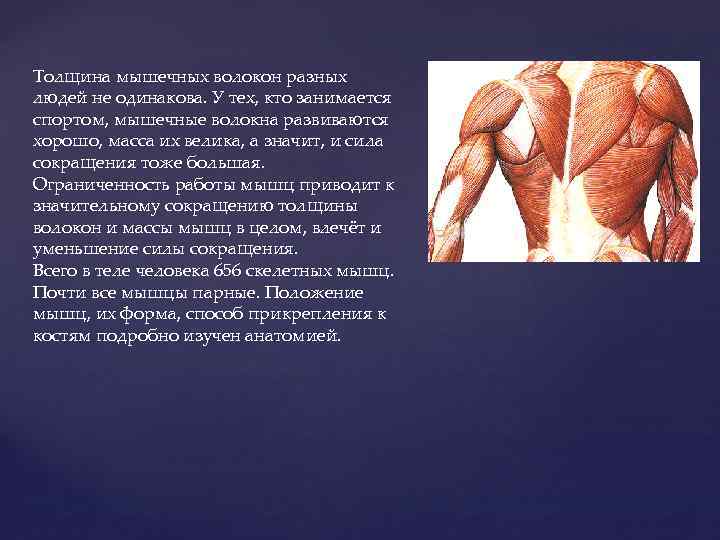 Толщина мышечных волокон разных людей не одинакова. У тех, кто занимается спортом, мышечные волокна развиваются хорошо, масса их велика, а значит, и сила сокращения тоже большая.
Ограниченность работы мышц приводит к значительному сокращению толщины волокон и массы мышц в целом, влечёт и уменьшение силы сокращения.
Всего в теле человека 656 скелетных мышц. Почти все мышцы парные. Положение мышц, их форма, способ прикрепления к костям подробно изучен анатомией.